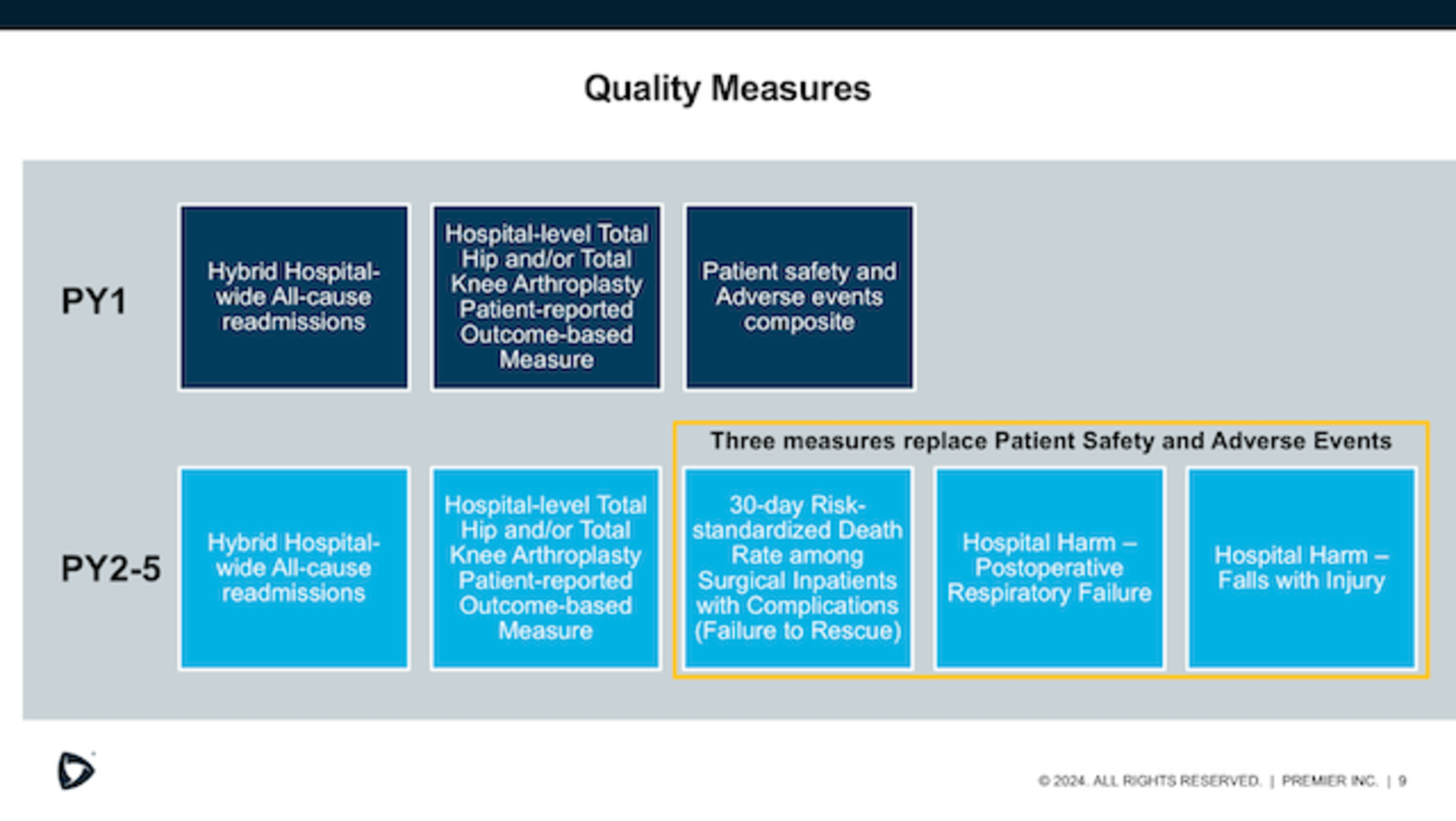 Quality Measures

PY1

Hybrid Hospital-wide All-cause readmissions

Hospital-level Total Hip and/or Total Knee Arthroplasty Patient-reported Outcome-based Measure

Patient safety and Adverse events composite

Three measures replace Patient Safety and Adverse Events

PY2-5

Hybrid Hospital-wide All-cause readmissions

Hospital-level Total Hip and/or Total Knee Arthroplasty Patient-reported Outcome-based Measure

30-day Risk-standardized Death Rate among Surgical Inpatients with Complications (Failure to Rescue)

Hospital Harm – Postoperative Respiratory Failure

Hospital Harm – Falls with Injury

© 2024. ALL RIGHTS RESERVED. | PREMIER INC. | 9